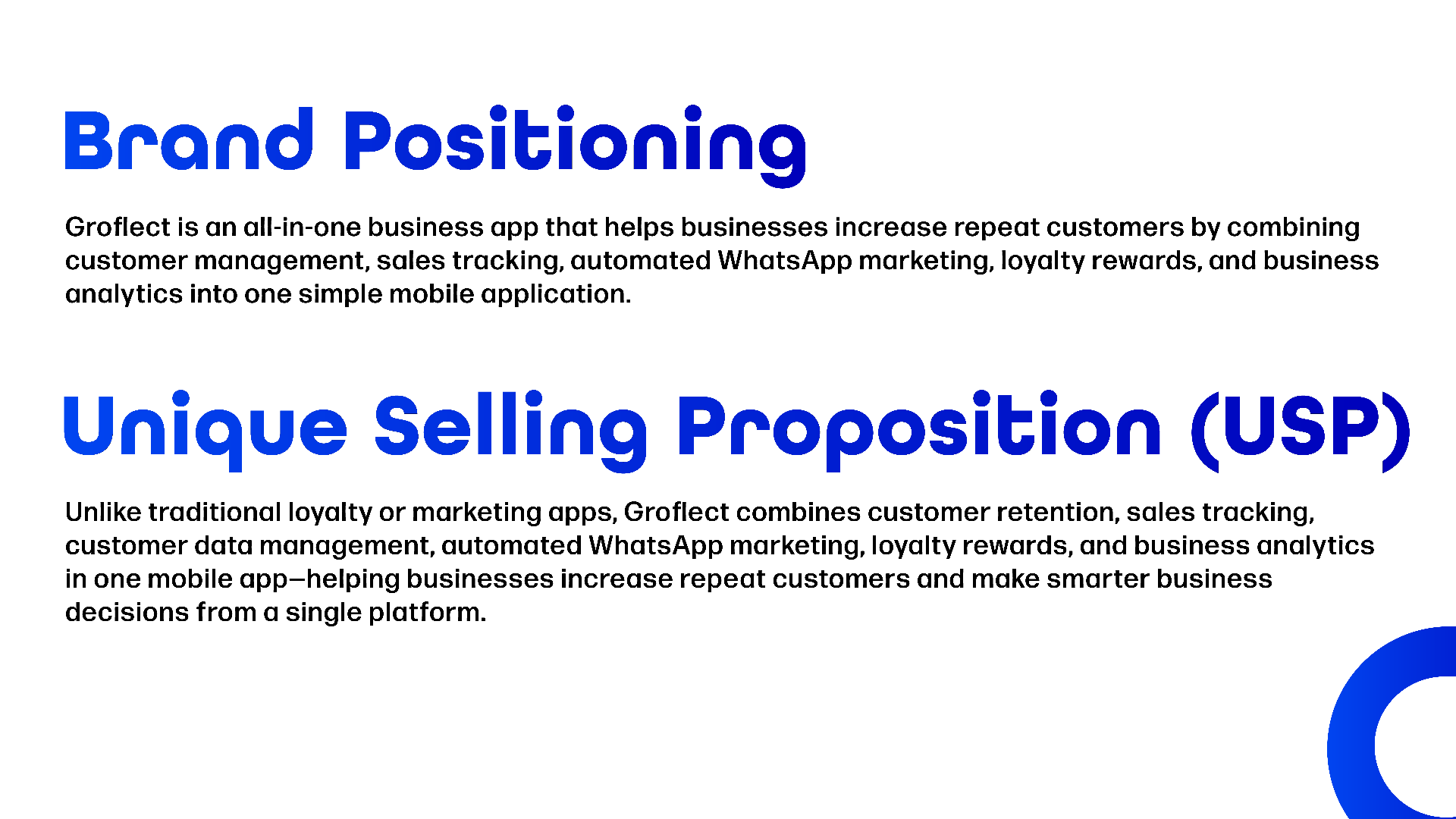 Brand Positioning

Groflect is an all-in-one business app that helps businesses increase repeat customers by combining customer management, sales tracking, automated WhatsApp marketing, loyalty rewards, and business analytics into one simple mobile application.

Unique Selling Proposition (USP)

Unlike traditional loyalty or marketing apps, Groflect combines customer retention, sales tracking, customer data management, automated WhatsApp marketing, loyalty rewards, and business analytics in one mobile app—helping businesses increase repeat customers and make smarter business decisions from a single platform.